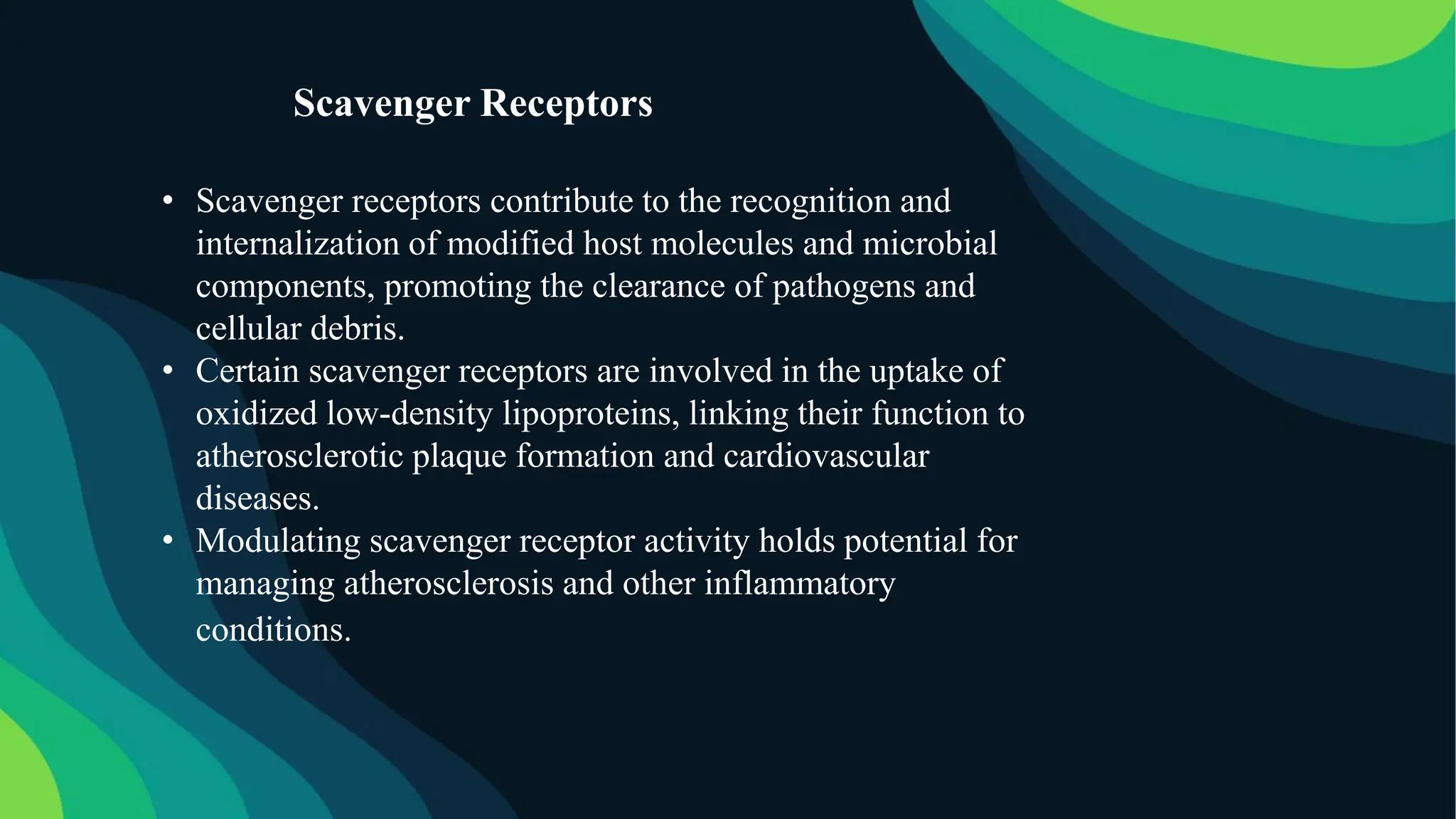 Scavenger Receptors

• Scavenger receptors contribute to the recognition and internalization of modified host molecules and microbial components, promoting the clearance of pathogens and cellular debris.
• Certain scavenger receptors are involved in the uptake of oxidized low-density lipoproteins, linking their function to atherosclerotic plaque formation and cardiovascular diseases.
• Modulating scavenger receptor activity holds potential for managing atherosclerosis and other inflammatory conditions.